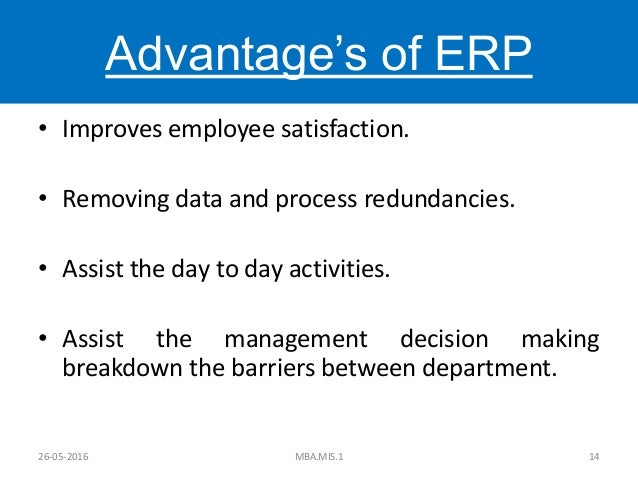 Advantage’s of ERP

• Improves employee satisfaction.

• Removing data and process redundancies.

• Assist the day to day activities.

• Assist the management decision making breakdown the barriers between department.

26-05-2016 MBA.MIS.1 14